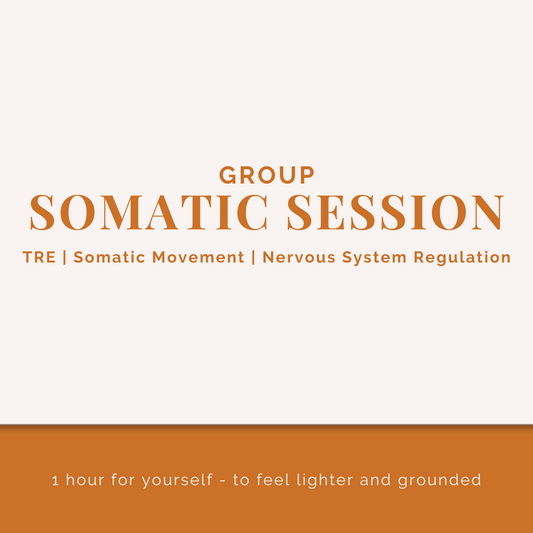 GROUP
SOMATIC SESSION
TRE | Somatic Movement | Nervous System Regulation

1 hour for yourself - to feel lighter and grounded